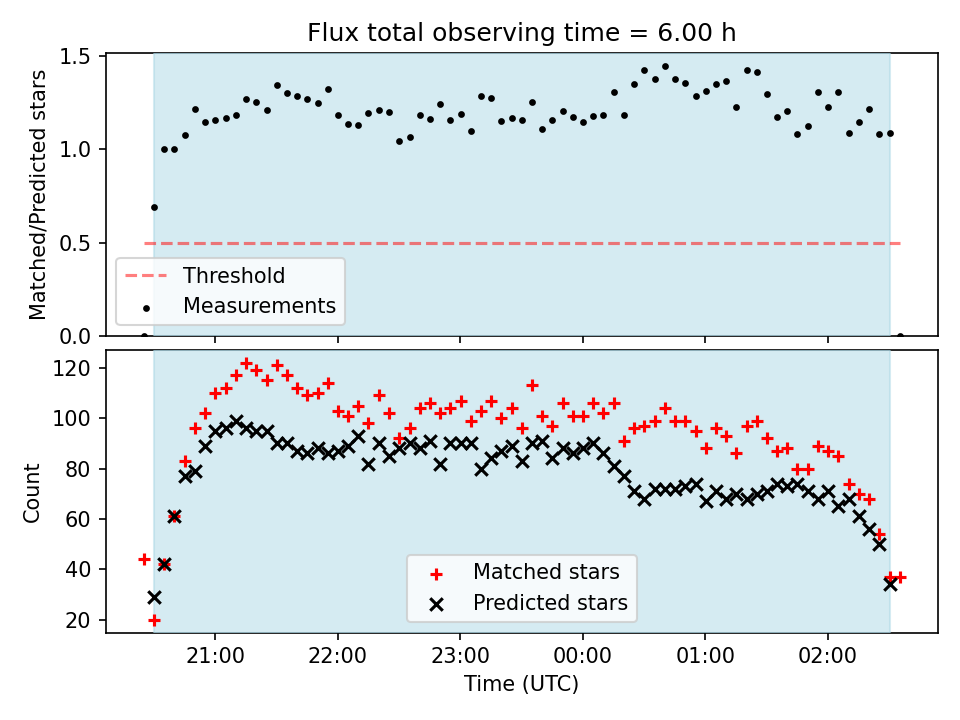 Flux total observing time = 6.00 h

Matched/Predicted stars

1.5
1.0
0.5
0.0

Threshold
Measurements

Count

120
100
80
60
40
20

Matched stars
Predicted stars

21:00
22:00
23:00
00:00
01:00
02:00

Time (UTC)